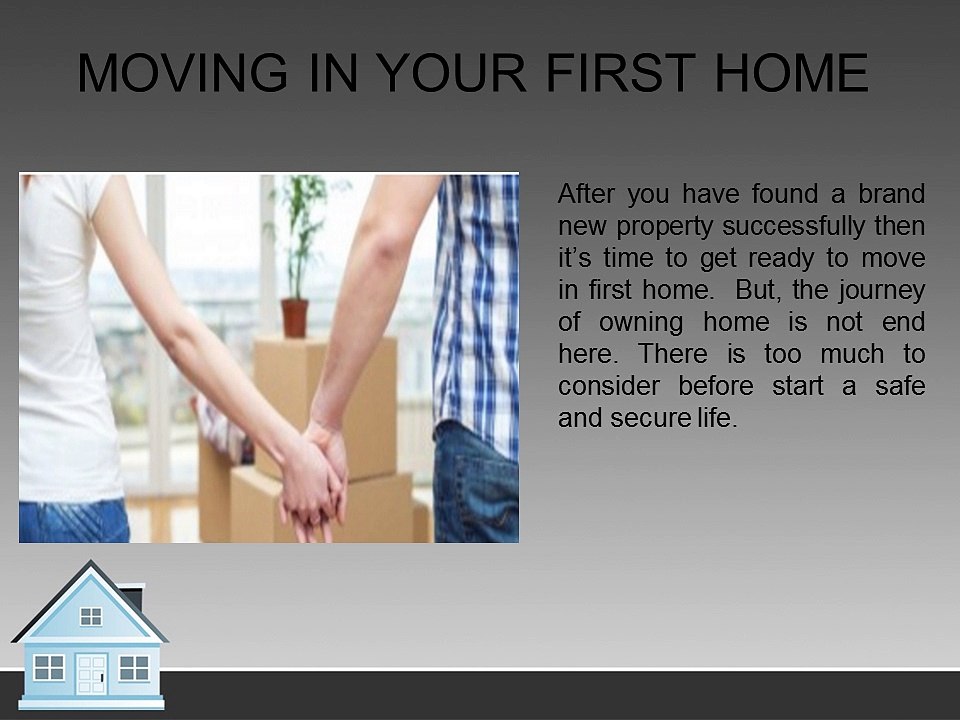 MOVING IN YOUR FIRST HOME

After you have found a brand new property successfully then it's time to get ready to move in first home. But, the journey of owning home is not end here. There is too much to consider before start a safe and secure life.